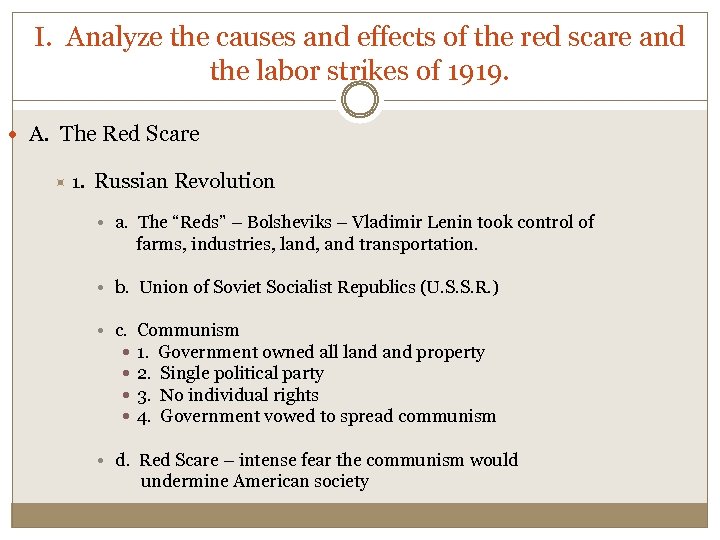 I. Analyze the causes and effects of the red scare and the labor strikes of 1919.

A. The Red Scare

1. Russian Revolution

a. The “Reds” – Bolsheviks – Vladimir Lenin took control of farms, industries, land, and transportation.

b. Union of Soviet Socialist Republics (U.S.S.R.)

c. Communism
1. Government owned all land and property
2. Single political party
3. No individual rights
4. Government vowed to spread communism

d. Red Scare – intense fear the communism would undermine American society